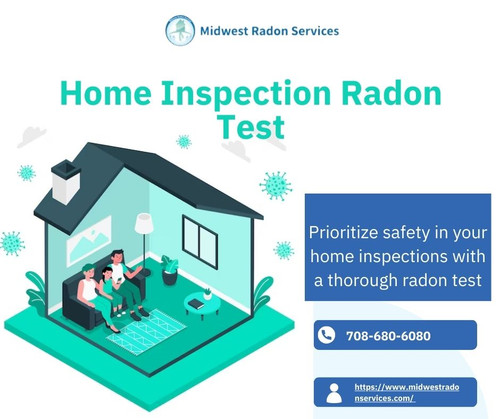 Midwest Radon Services

Home Inspection Radon Test

Prioritize safety in your home inspections with a thorough radon test

708-680-6080

https://www.midwestradonservices.com/